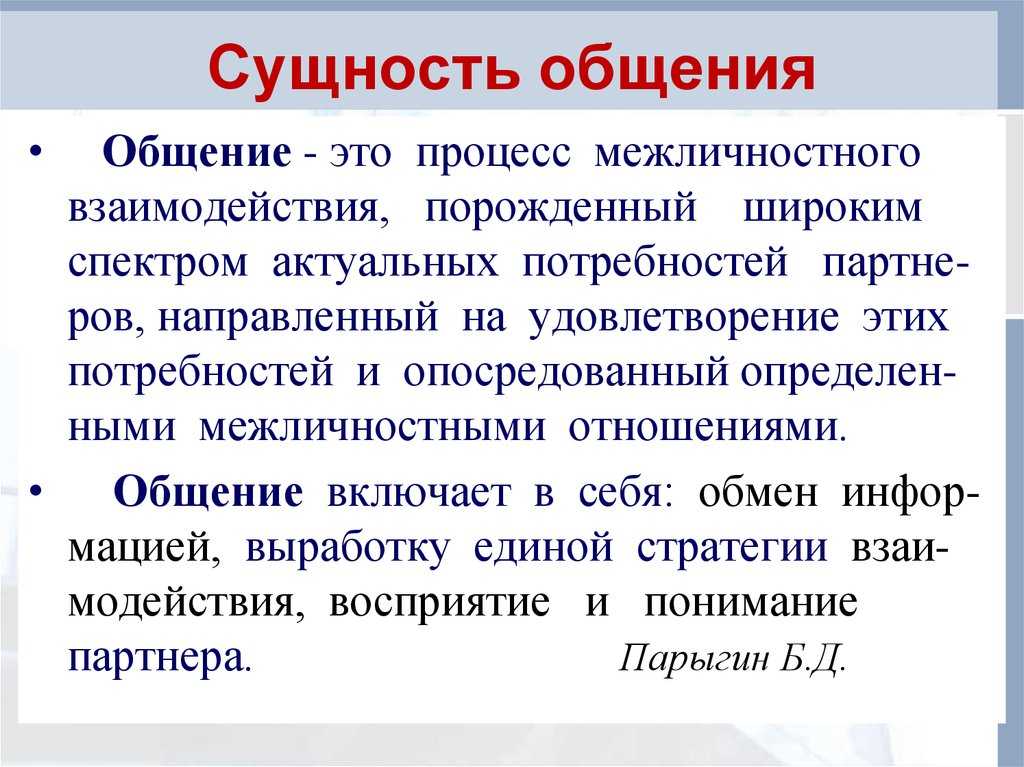 Сущность общения

• Общение - это процесс межличностного взаимодействия, порожденный широким спектром актуальных потребностей партнеров, направленный на удовлетворение этих потребностей и опосредованный определенными межличностными отношениями.

• Общение включает в себя: обмен информацией, выработку единой стратегии взаимодействия, восприятие и понимание партнера.

Парыгин Б.Д.